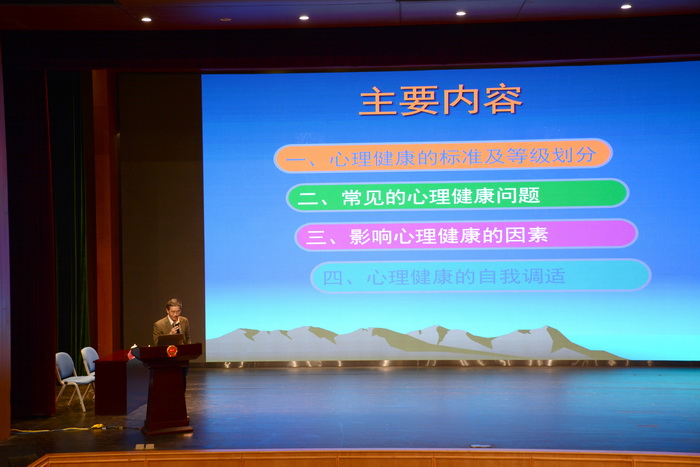 主要内容

一、心理健康的标准及等级划分

二、常见的心理健康问题

三、影响心理健康的因素

四、心理健康的自我调适